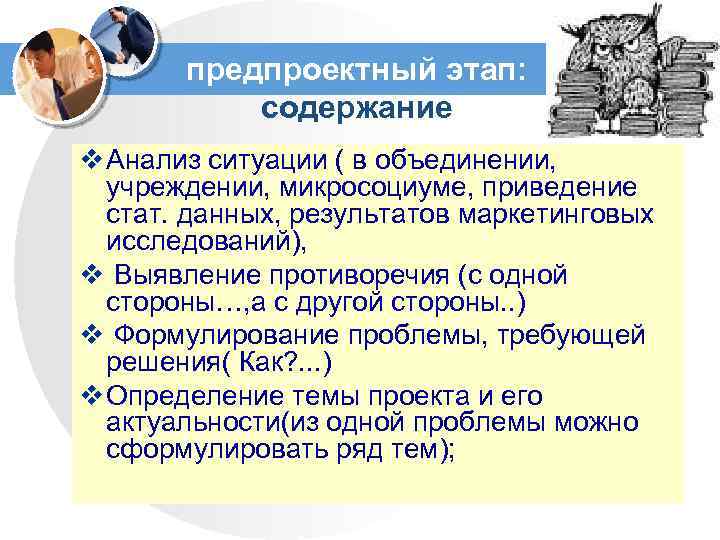 предпроектный этап: содержание

❖ Анализ ситуации ( в объединении, учреждении, микросоциуме, приведение стат. данных, результатов маркетинговых исследований),

❖ Выявление противоречия (с одной стороны…,а с другой стороны..)

❖ Формулирование проблемы, требующей решения( Как?...)

❖ Определение темы проекта и его актуальности(из одной проблемы можно сформулировать ряд тем);